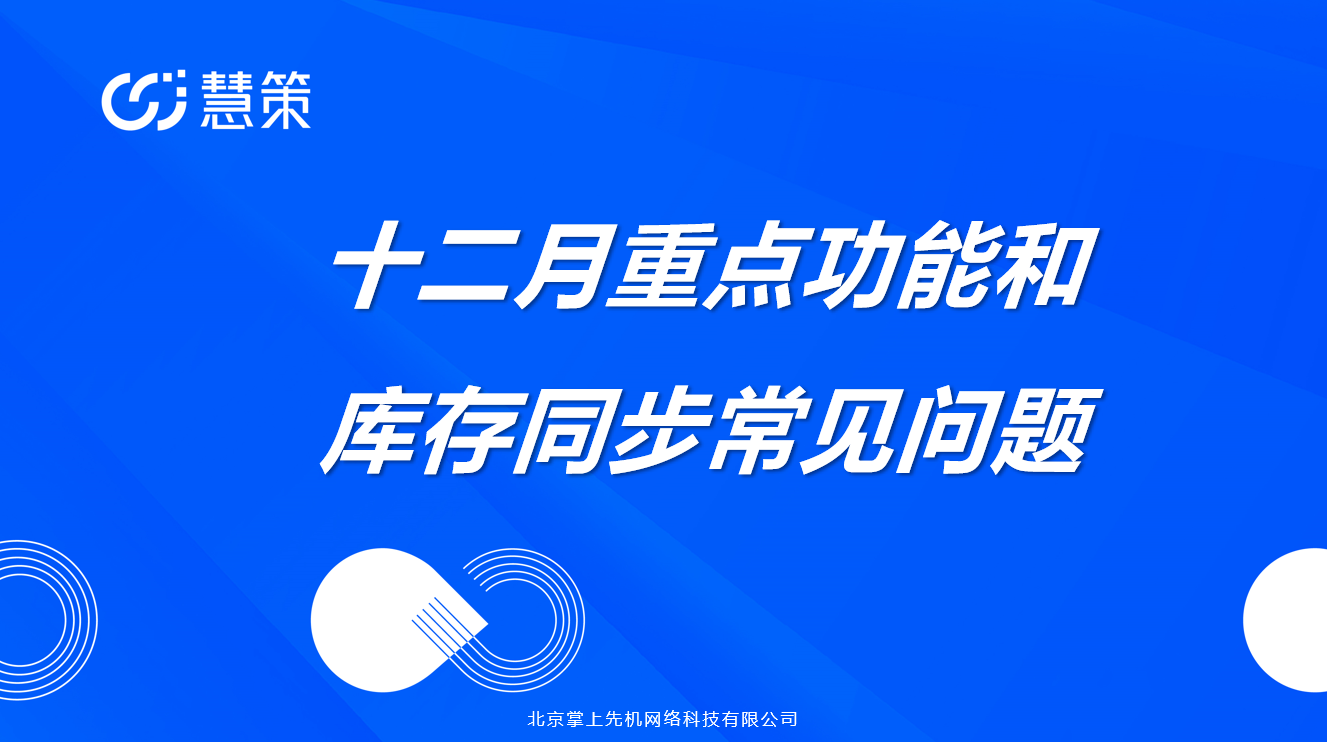 慧策

十二月重点功能和
库存同步常见问题

北京掌上先机网络科技有限公司